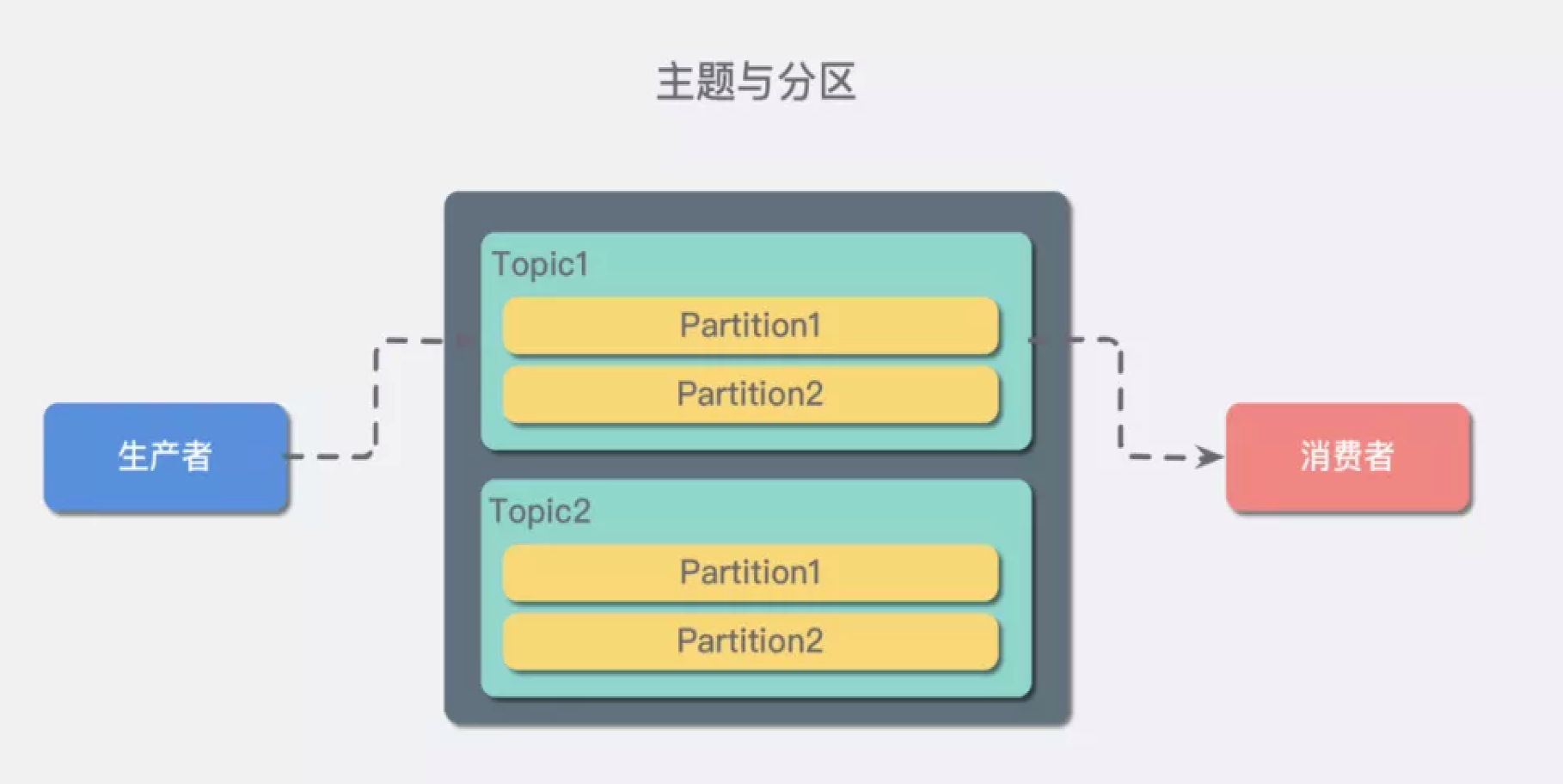 主题与分区

生产者

Topic1

Partition1

Partition2

Topic2

Partition1

Partition2

消费者